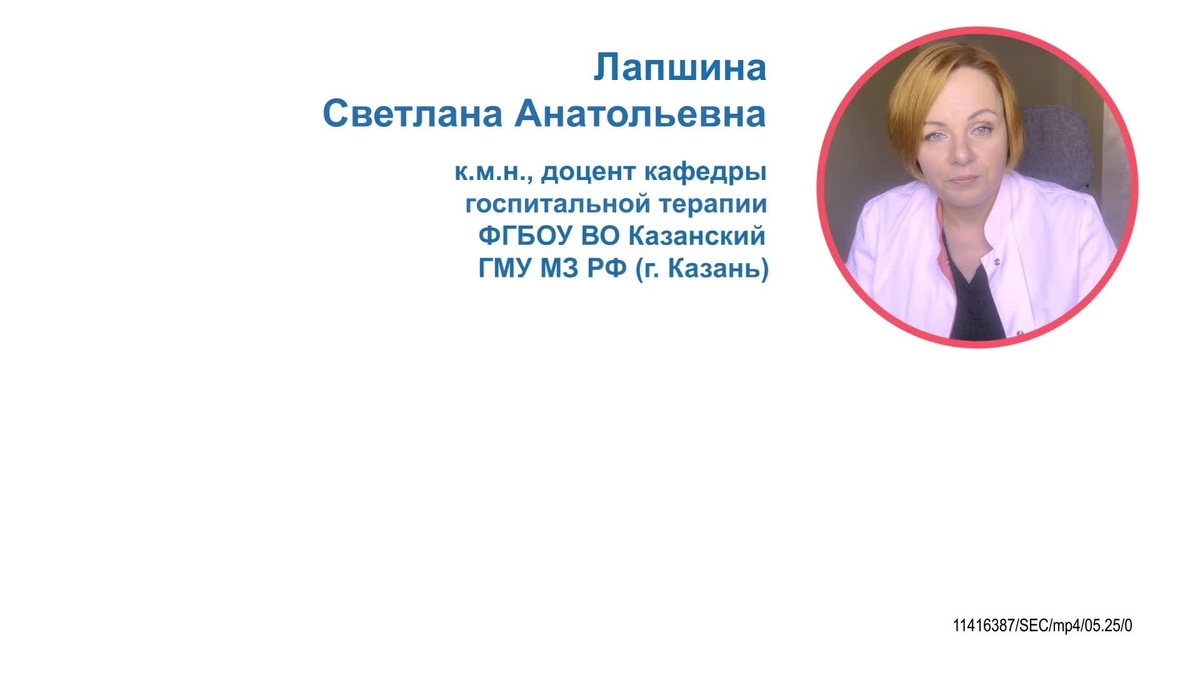 Лапшина
Светлана Анатольевна

к.м.н., доцент кафедры госпитальной терапии ФГБОУ ВО Казанский ГМУ МЗ РФ (г. Казань)

11416387/SEC/mp4/05.25/0